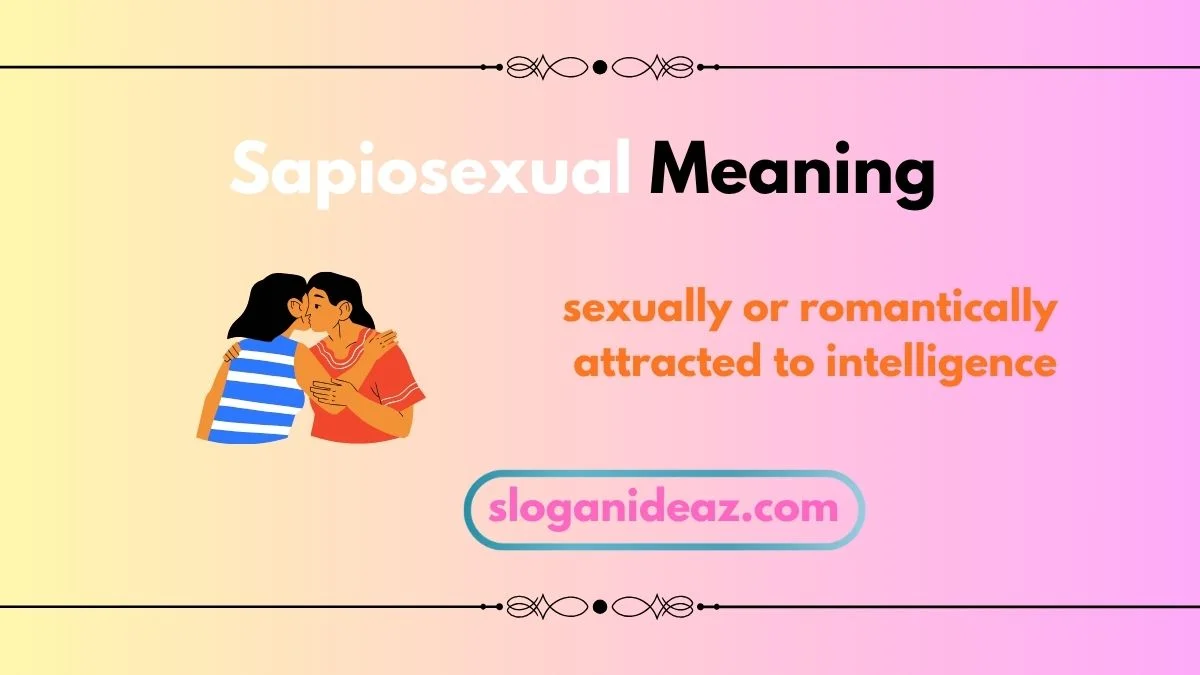 Sapiosexual Meaning

sexually or romantically attracted to intelligence

sloganideaz.com